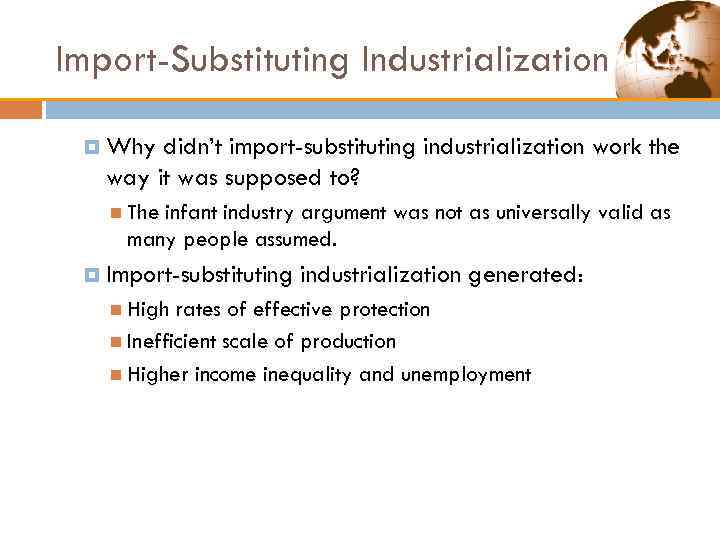 Import-Substituting Industrialization

Why didn't import-substituting industrialization work the way it was supposed to?

The infant industry argument was not as universally valid as many people assumed.

Import-substituting industrialization generated:

High rates of effective protection

Inefficient scale of production

Higher income inequality and unemployment